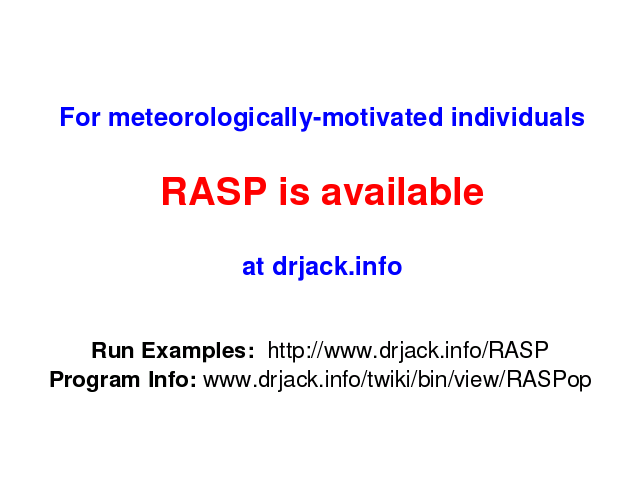 For meteorologically-motivated individuals

RASP is available

at drjack.info

Run Examples: http://www.drjack.info/RASP
Program Info: www.drjack.info/twiki/bin/view/RASPop